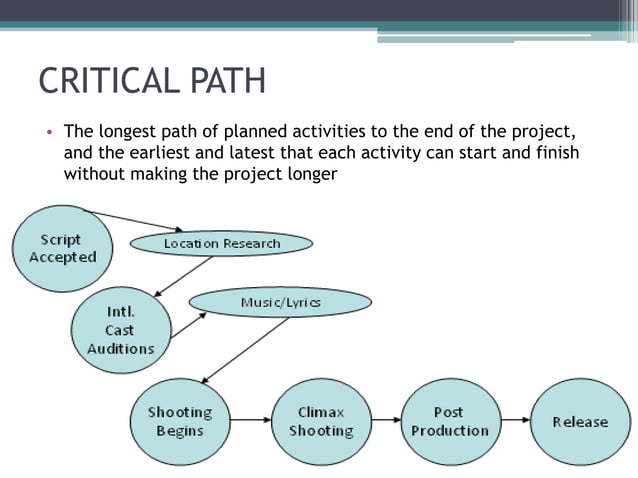 CRITICAL PATH

• The longest path of planned activities to the end of the project, and the earliest and latest that each activity can start and finish without making the project longer

Script Accepted

Location Research

Intl. Cast Auditions

Music/Lyrics

Shooting Begins

Climax Shooting

Post Production

Release